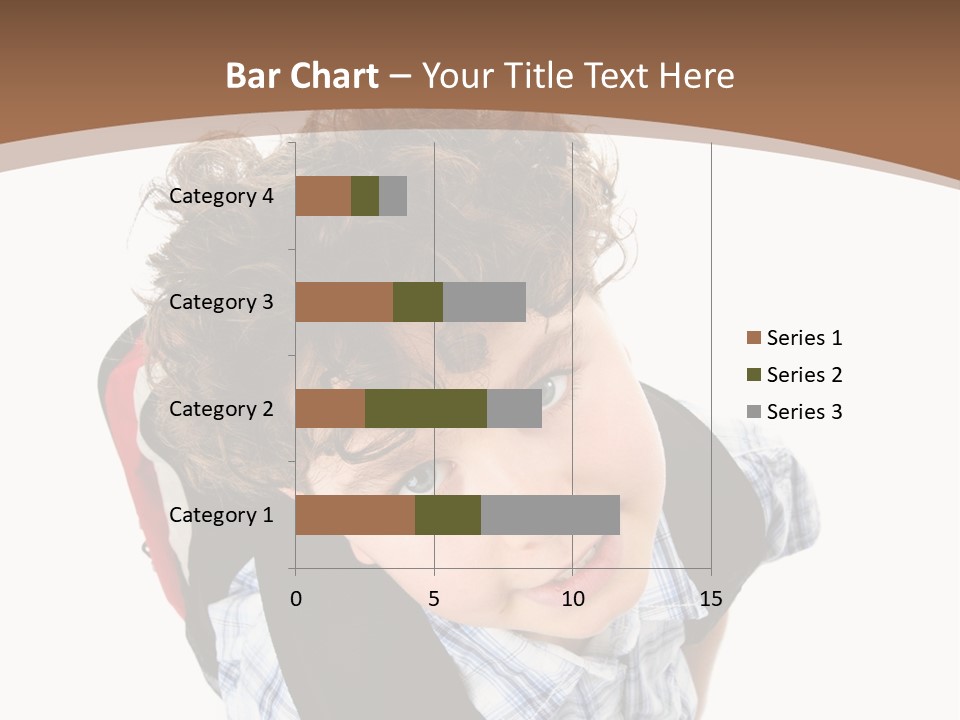 Bar Chart – Your Title Text Here

Category 4
Category 3
Category 2
Category 1

0
5
10
15

Series 1
Series 2
Series 3